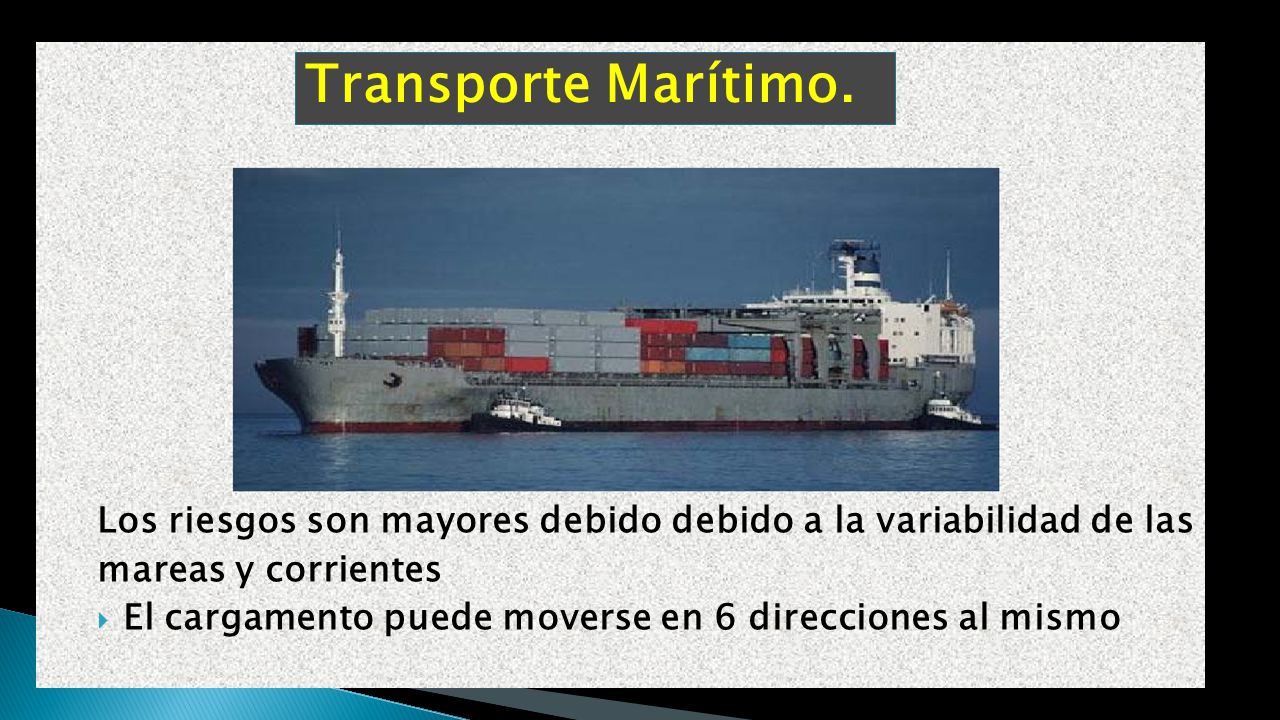 Transporte Marítimo.

Los riesgos son mayores debido debido a la variabilidad de las mareas y corrientes

El cargamento puede moverse en 6 direcciones al mismo